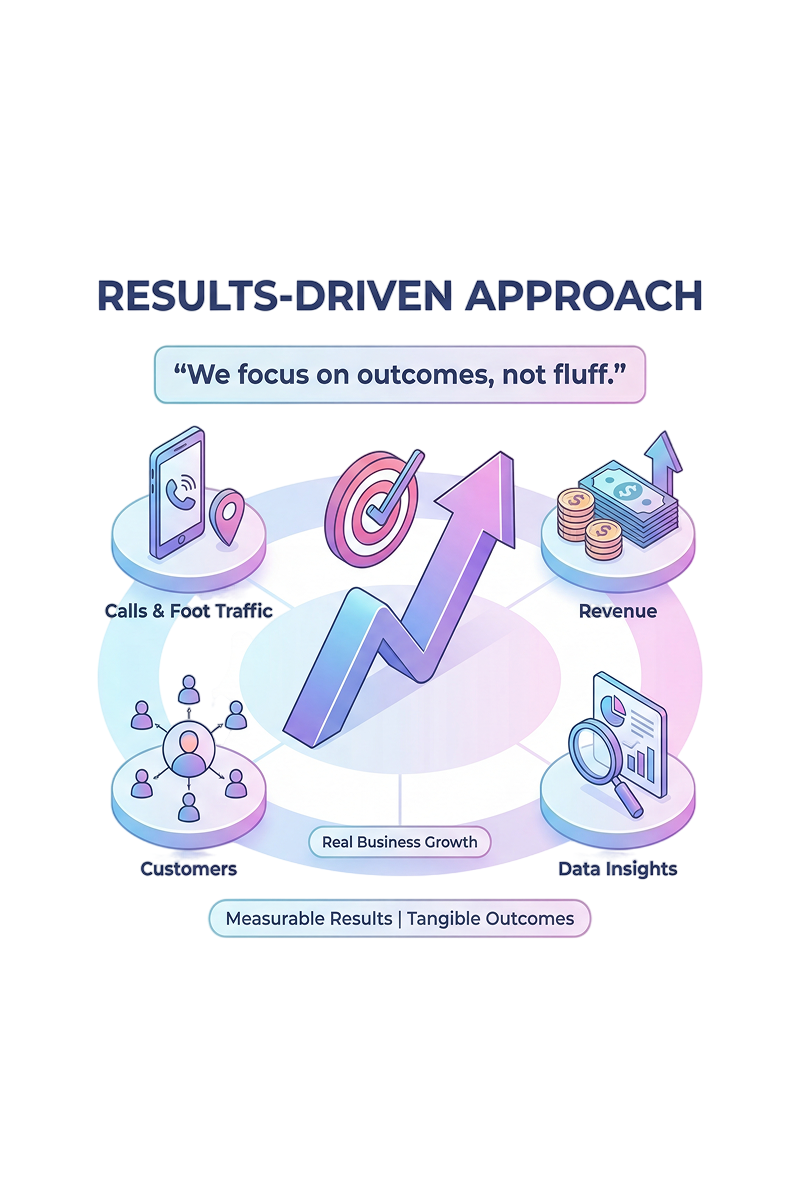 RESULTS-DRIVEN APPROACH

“We focus on outcomes, not fluff.”

Calls & Foot Traffic

Revenue

Customers

Real Business Growth

Data Insights

Measurable Results | Tangible Outcomes